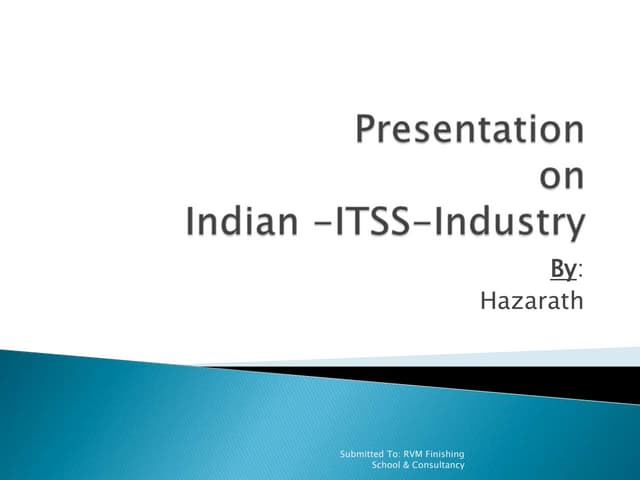 Presentation
on
Indian –ITSS–Industry

By:
Hazarath

Submitted To: RVM Finishing School & Consultancy